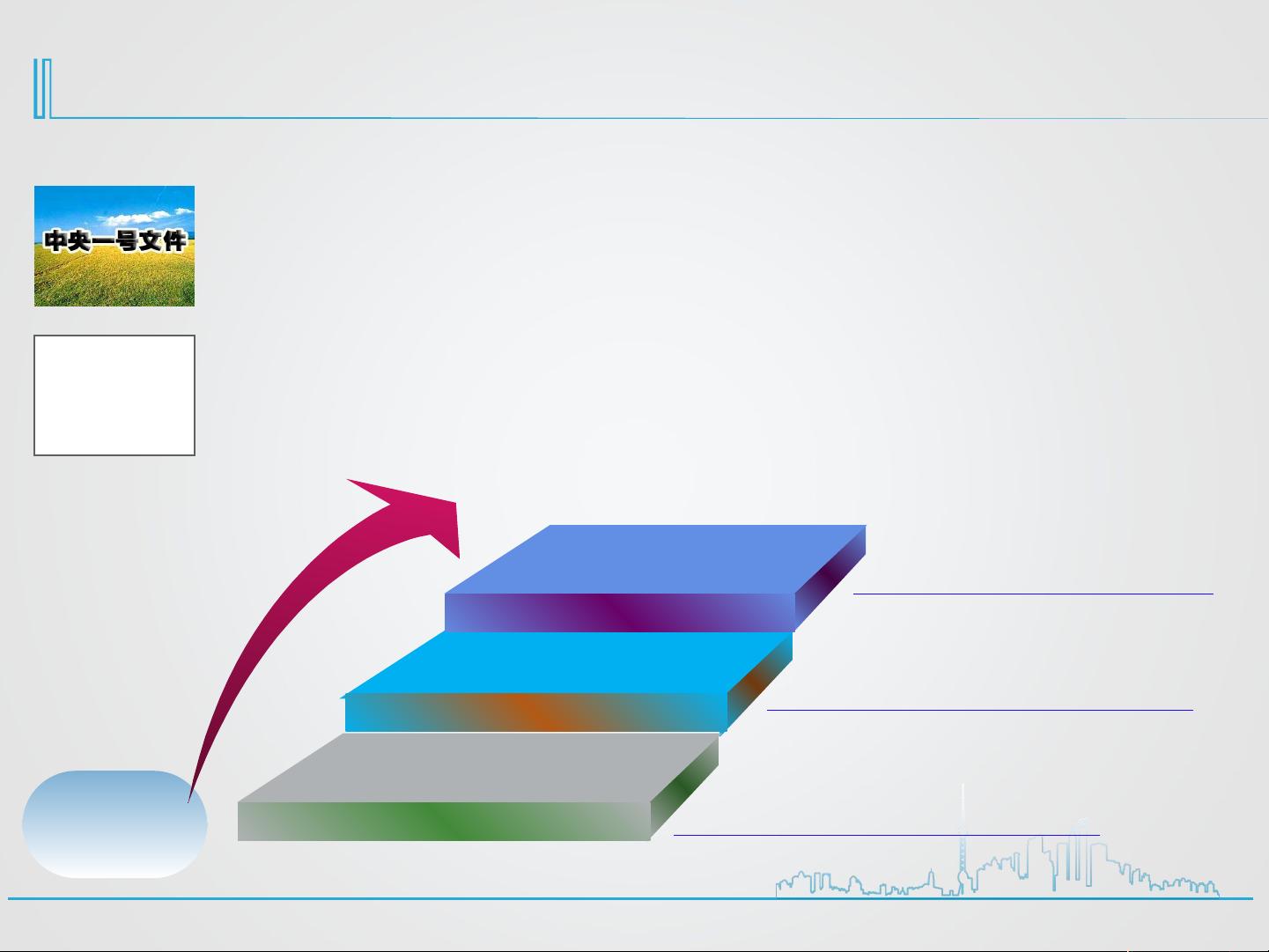 中央一号文件